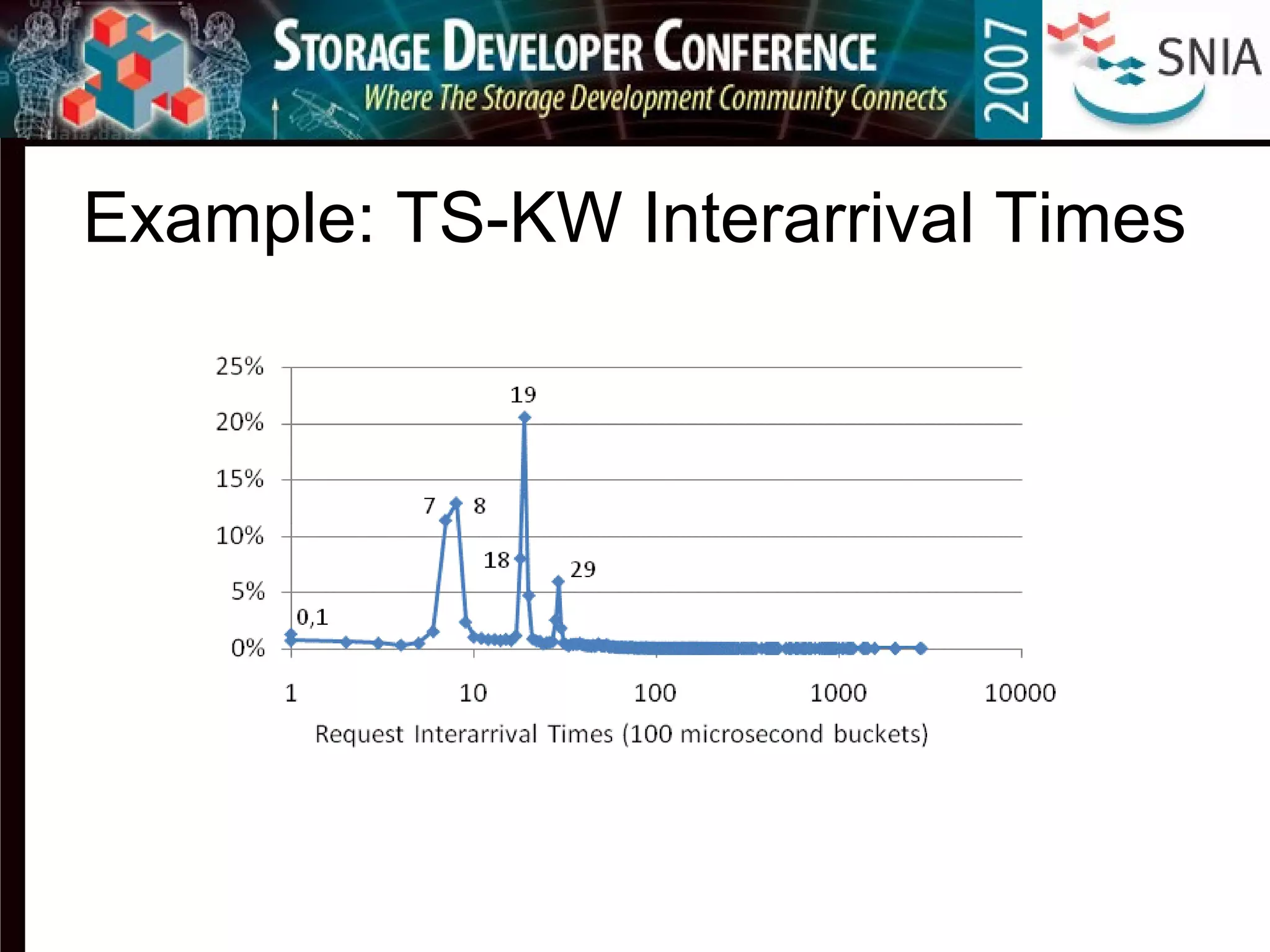 STORAGE DEVELOPER CONFERENCE
Where The Storage Development Community Connects
2007
SNIA

Example: TS-KW Interarrival Times

25%
20%
15%
10%
5%
0%

19
7
8
18
29
0,1

1
10
100
1000
10000

Request Interarrival Times (100 microsecond buckets)